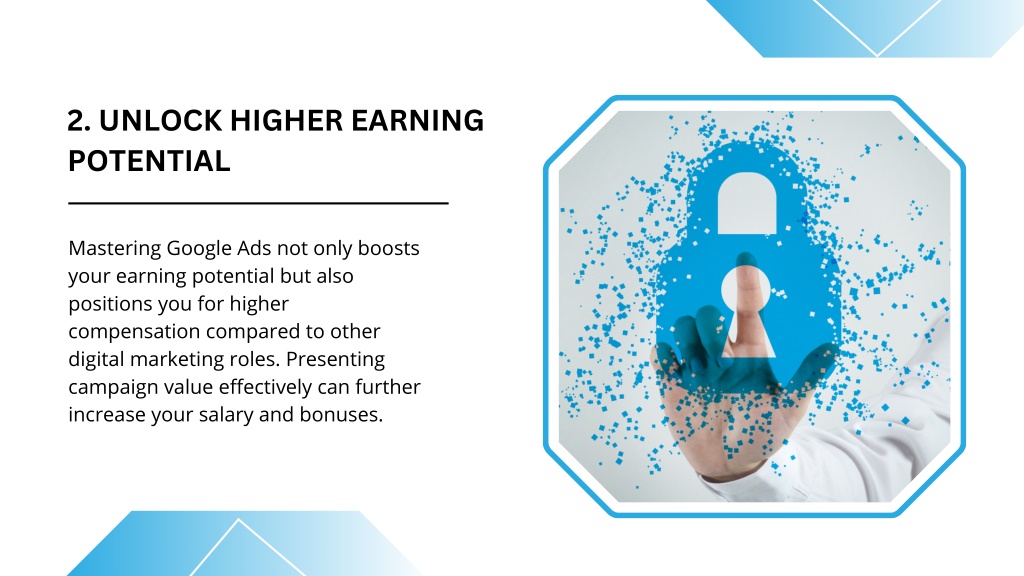 2. UNLOCK HIGHER EARNING POTENTIAL

Mastering Google Ads not only boosts your earning potential but also positions you for higher compensation compared to other digital marketing roles. Presenting campaign value effectively can further increase your salary and bonuses.